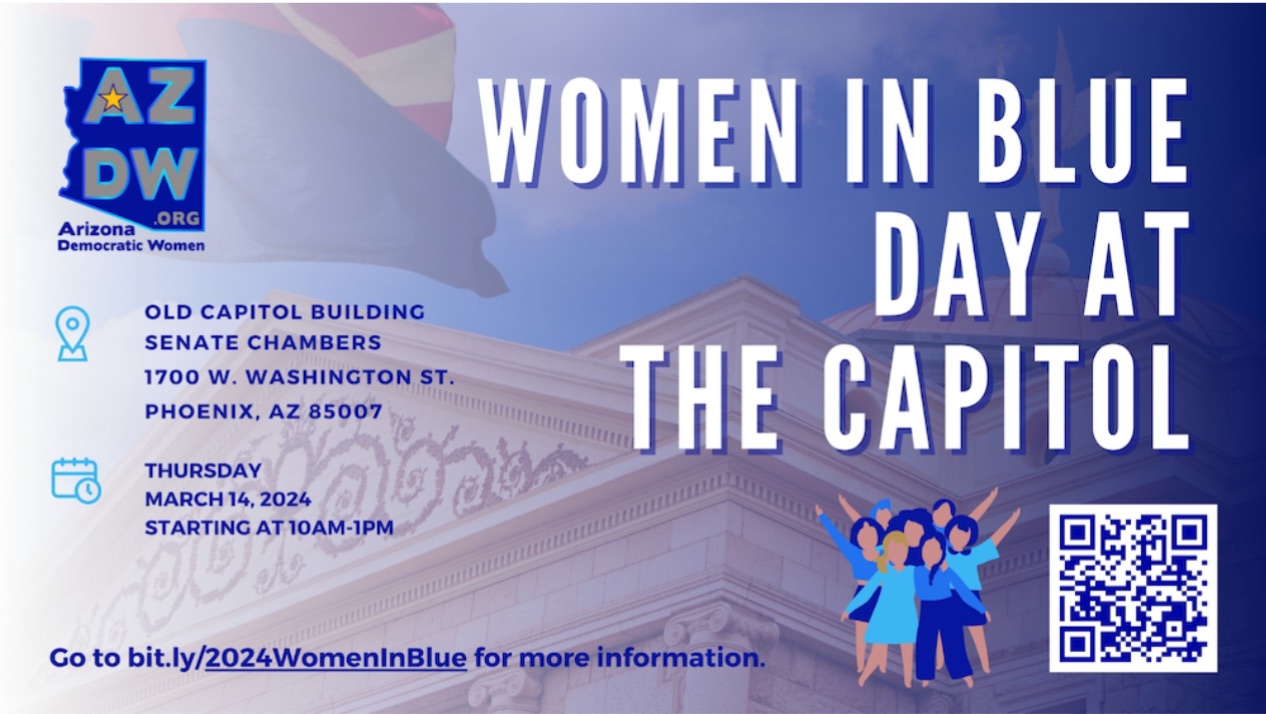 AZ
DW
.ORG
Arizona
Democratic Women

WOMEN IN BLUE DAY AT THE CAPITOL

OLD CAPITOL BUILDING
SENATE CHAMBERS
1700 W. WASHINGTON ST.
PHOENIX, AZ 85007

THURSDAY
MARCH 14, 2024
STARTING AT 10AM-1PM

Go to bit.ly/2024WomenInBlue for more information.